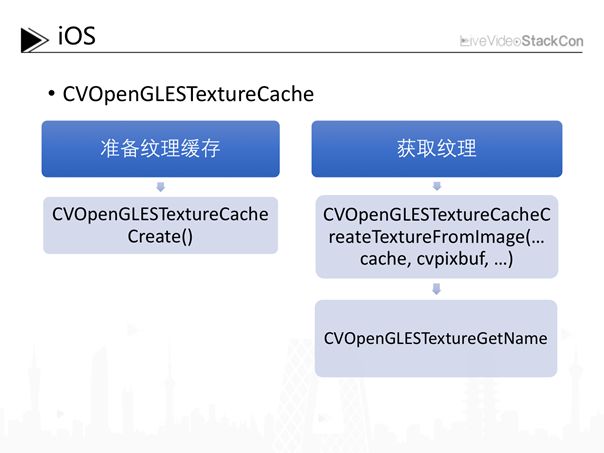 iOS

LiveVideoStackCon

• CVOpenGLESTextureCache

准备纹理缓存

CVOpenGLESTextureCacheCreate()

获取纹理

CVOpenGLESTextureCacheCreateTextureFromImage(… cache, cvpixbuf, …)

CVOpenGLESTextureGetName